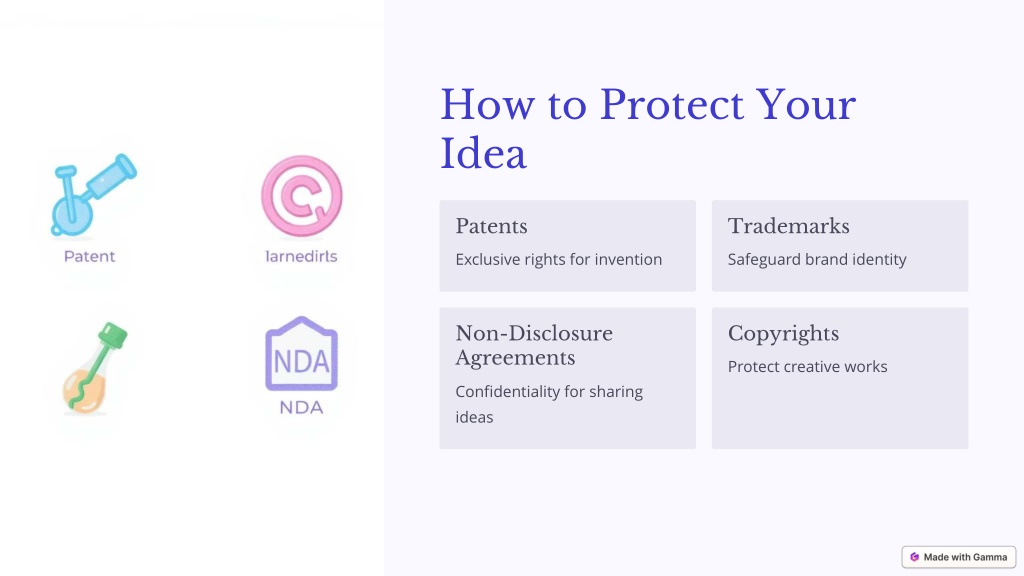 Patent

Iarnedirls

NDA

NDA

How to Protect Your Idea

Patents

Exclusive rights for invention

Trademarks

Safeguard brand identity

Non-Disclosure Agreements

Confidentiality for sharing ideas

Copyrights

Protect creative works

Made with Gamma